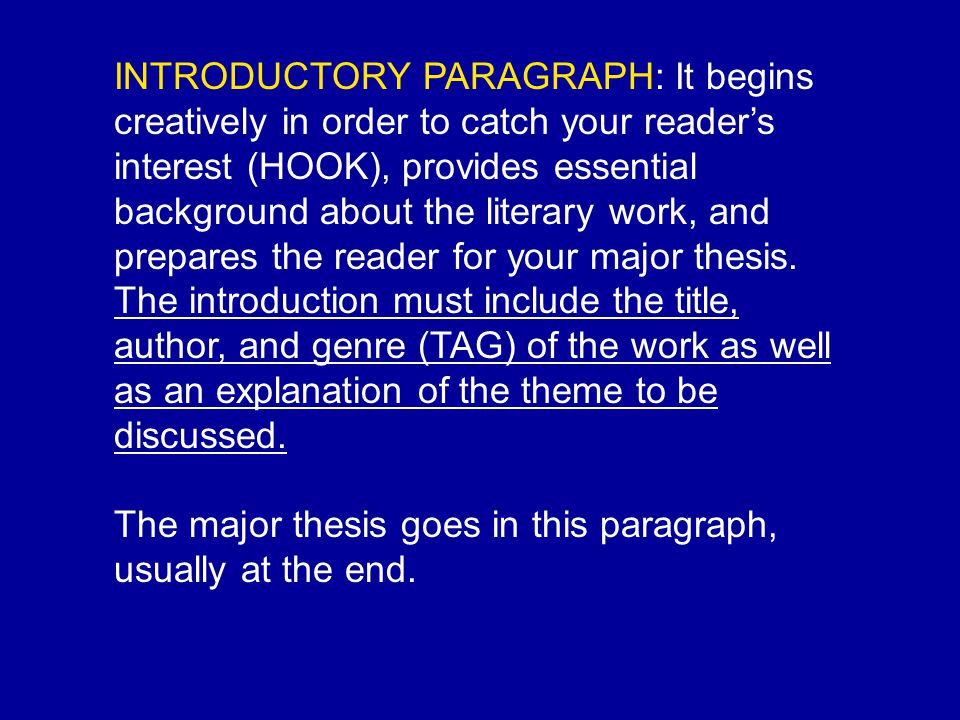 INTRODUCTORY PARAGRAPH: It begins creatively in order to catch your reader's interest (HOOK), provides essential background about the literary work, and prepares the reader for your major thesis. The introduction must include the title, author, and genre (TAG) of the work as well as an explanation of the theme to be discussed.

The major thesis goes in this paragraph, usually at the end.